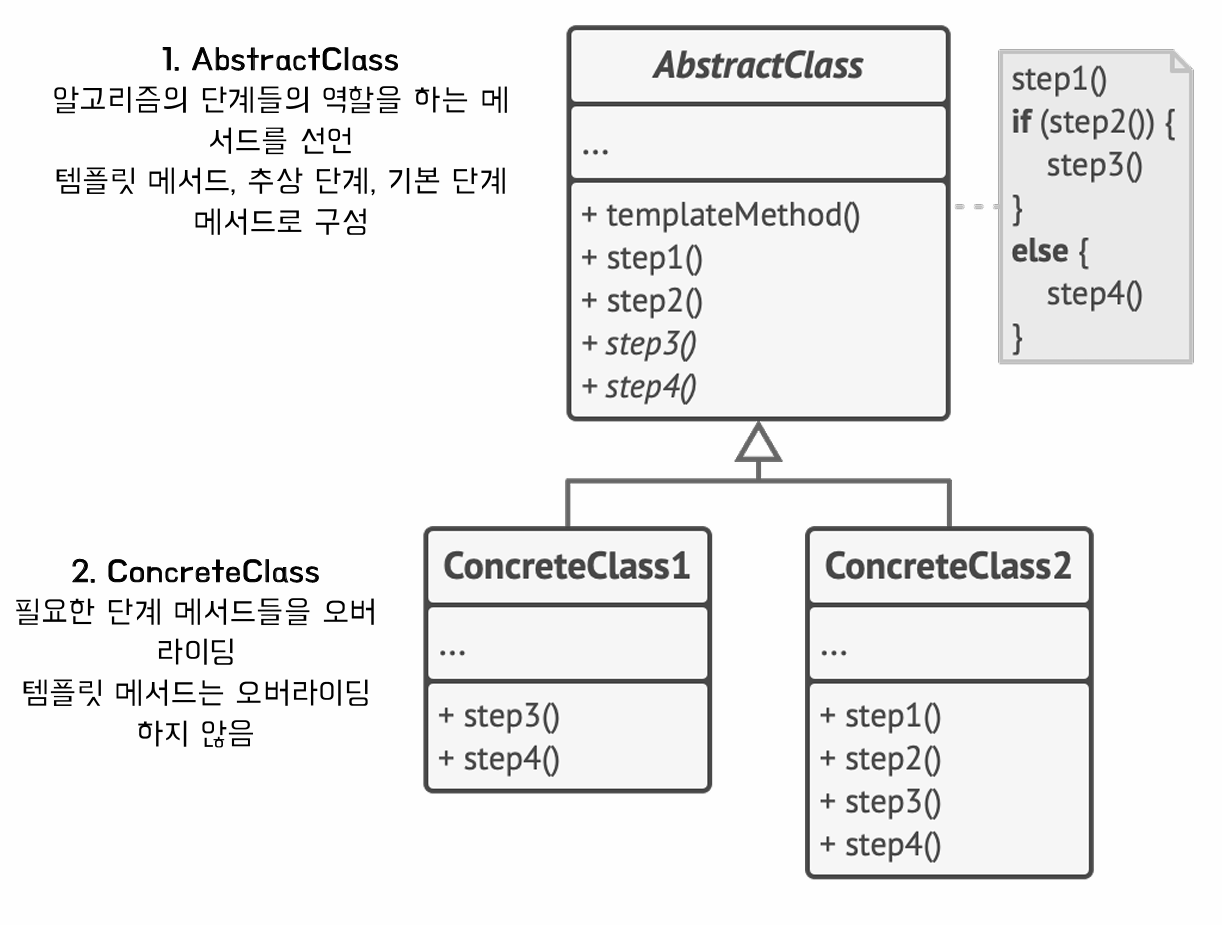 1. AbstractClass
알고리즘의 단계들의 역할을 하는 메서드를 선언
템플릿 메서드, 추상 단계, 기본 단계 메서드로 구성

AbstractClass
...
+ templateMethod()
+ step1()
+ step2()
+ step3()
+ step4()

step1()
if (step2()) {
step3()
}
else {
step4()
}

2. ConcreteClass
필요한 단계 메서드들을 오버라이딩
템플릿 메서드는 오버라이딩 하지 않음

ConcreteClass1
...
+ step3()
+ step4()

ConcreteClass2
...
+ step1()
+ step2()
+ step3()
+ step4()